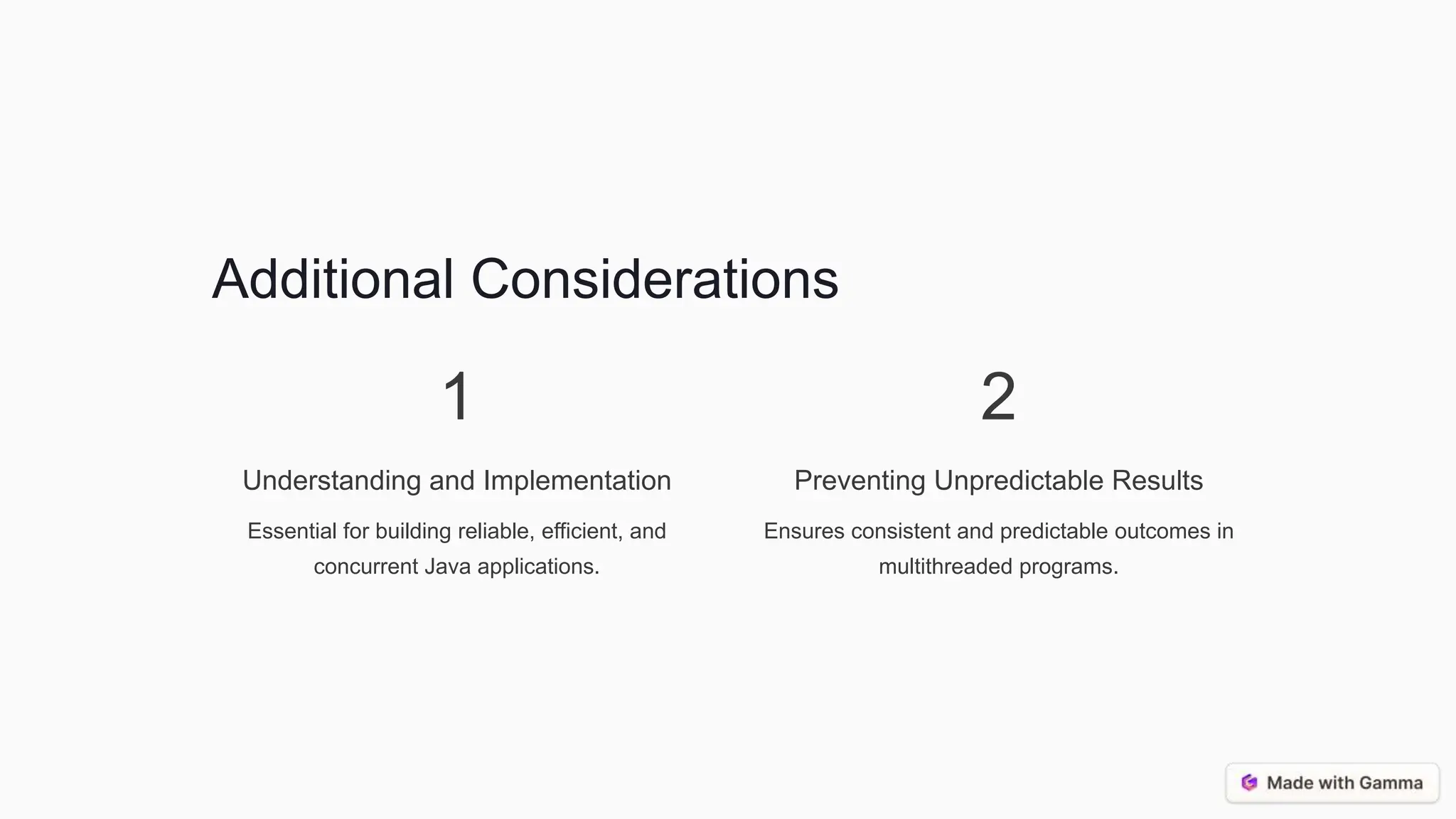 Additional Considerations

1

Understanding and Implementation

Essential for building reliable, efficient, and concurrent Java applications.

2

Preventing Unpredictable Results

Ensures consistent and predictable outcomes in multithreaded programs.

Made with Gamma